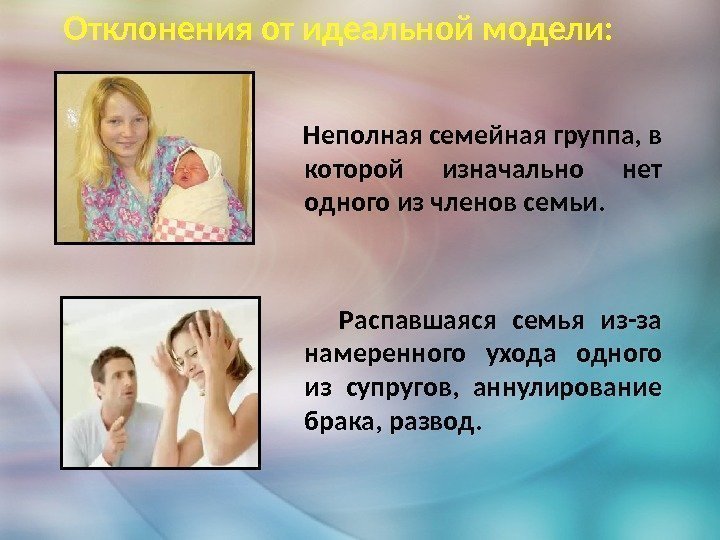 Отклонения от идеальной модели:

Неполная семейная группа, в которой изначально нет одного из членов семьи.

Распавшаяся семья из-за намеренного ухода одного из супругов, аннулирование брака, развод.